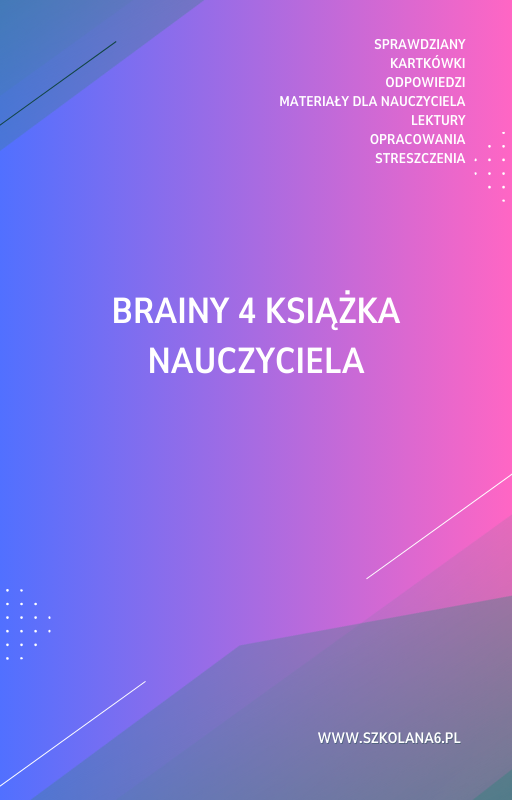 SPRAWDZIANY
KARTKÓWKI
ODPOWIEDZI
MATERIAŁY DLA NAUCZYCIELA
LEKTURY
OPRACOWANIA
STRESZCZENIA

BRAINY 4 KSIĄŻKA NAUCZYCIELA

WWW.SZKOLANA6.PL